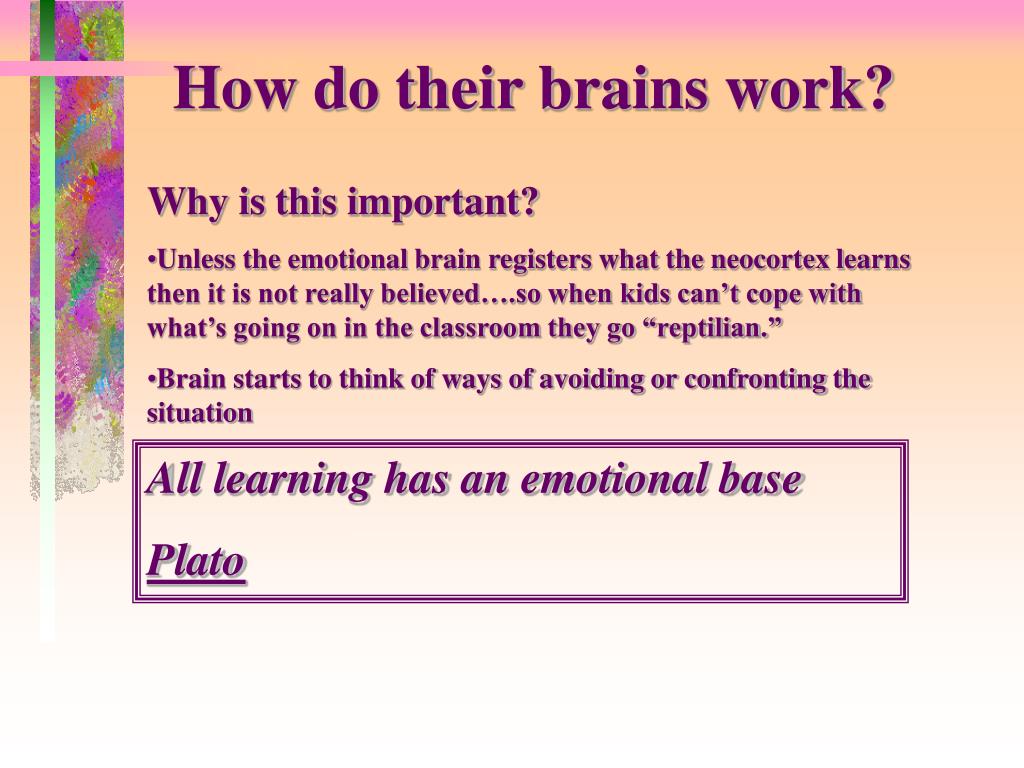 How do their brains work?

Why is this important?

•Unless the emotional brain registers what the neocortex learns then it is not really believed….so when kids can’t cope with what’s going on in the classroom they go “reptilian.”

•Brain starts to think of ways of avoiding or confronting the situation

All learning has an emotional base

Plato